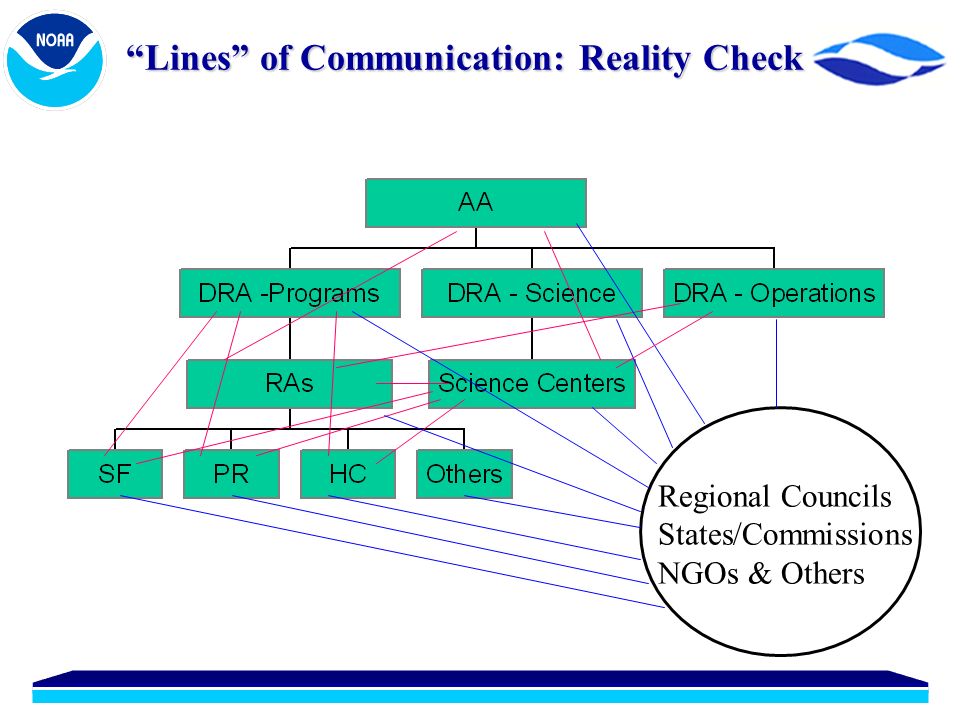 NOAA

“Lines” of Communication: Reality Check

AA

DRA -Programs

DRA - Science

DRA - Operations

RAs

Science Centers

SF

PR

HC

Others

Regional Councils
States/Commissions
NGOs & Others